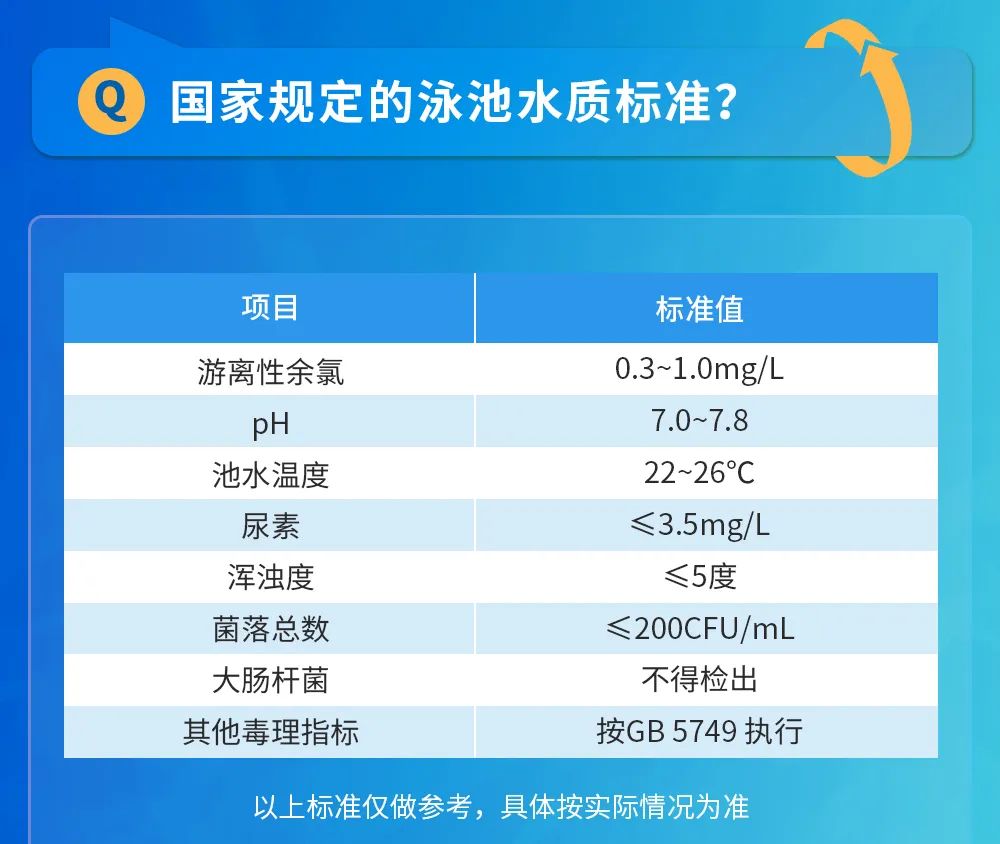 Q 国家规定的泳池水质标准？

| 项目 | 标准值 |
|---|---|
| 游离性余氯 | 0.3~1.0mg/L |
| pH | 7.0~7.8 |
| 池水温度 | 22~26℃ |
| 尿素 | ≤3.5mg/L |
| 浑浊度 | ≤5度 |
| 菌落总数 | ≤200CFU/mL |
| 大肠杆菌 | 不得检出 |
| 其他毒理指标 | 按GB 5749 执行 |

以上标准仅做参考，具体按实际情况为准